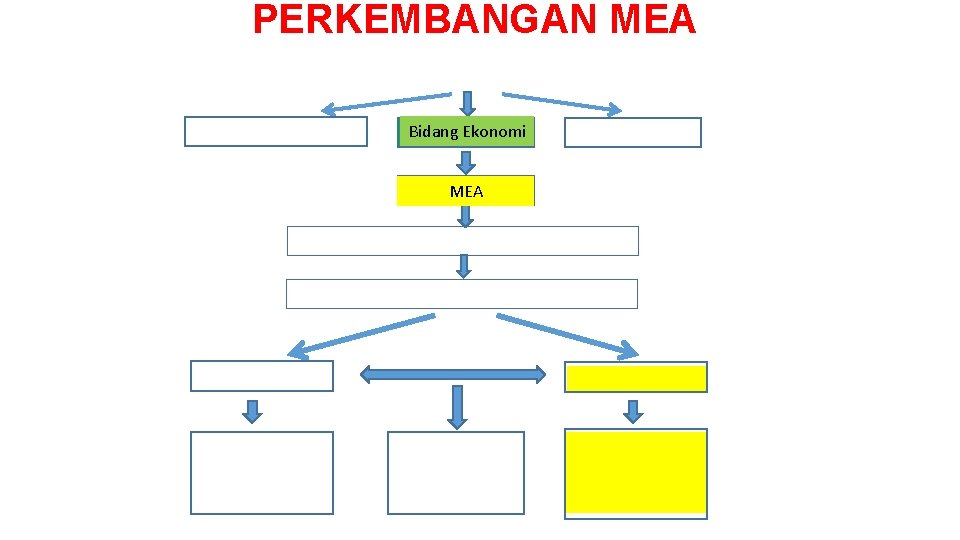 PERKEMBANGAN MEA

Bidang Ekonomi

MEA